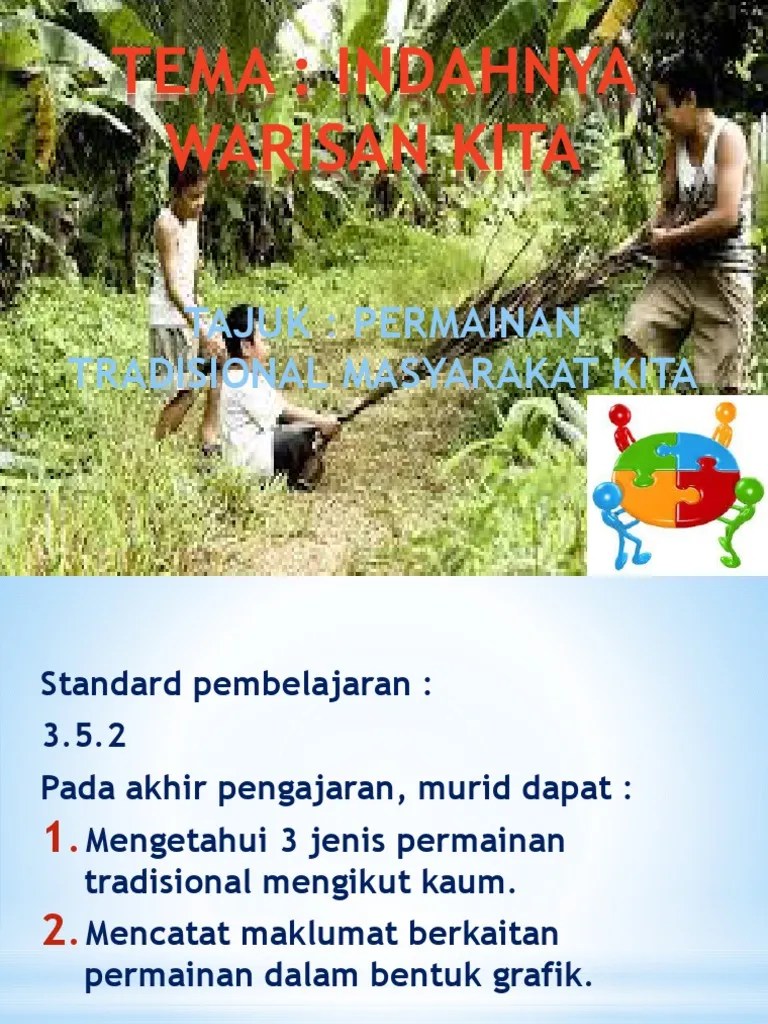 TEMA : INDAHNYA WARISAN KITA

TAJUK : PERMAINAN TRADISIONAL MASYARAKAT KITA

Standard pembelajaran :

3.5.2

Pada akhir pengajaran, murid dapat :

1. Mengetahui 3 jenis permainan tradisional mengikut kaum.

2. Mencatat maklumat berkaitan permainan dalam bentuk grafik.